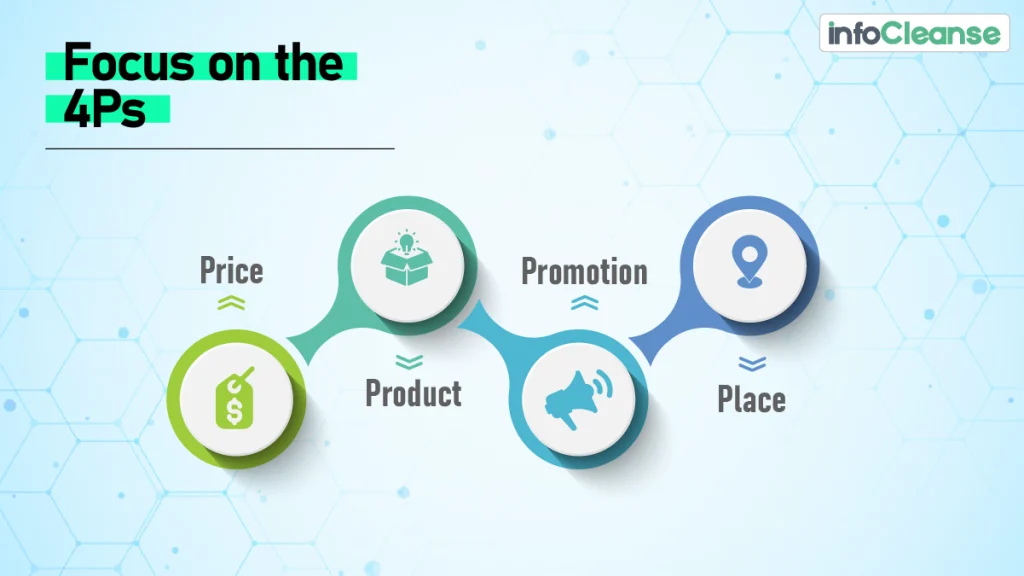 Focus on the 4Ps

infoCleanse

Price

Product

Promotion

Place